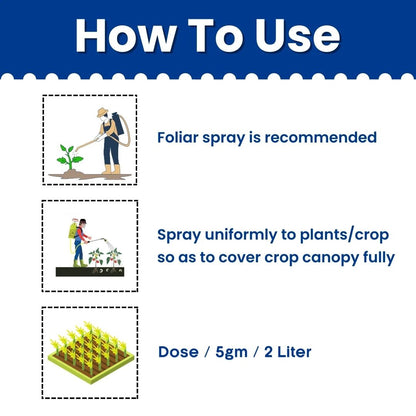 How To Use

Foliar spray is recommended

Spray uniformly to plants/crop so as to cover crop canopy fully

Dose / 5gm / 2 Liter